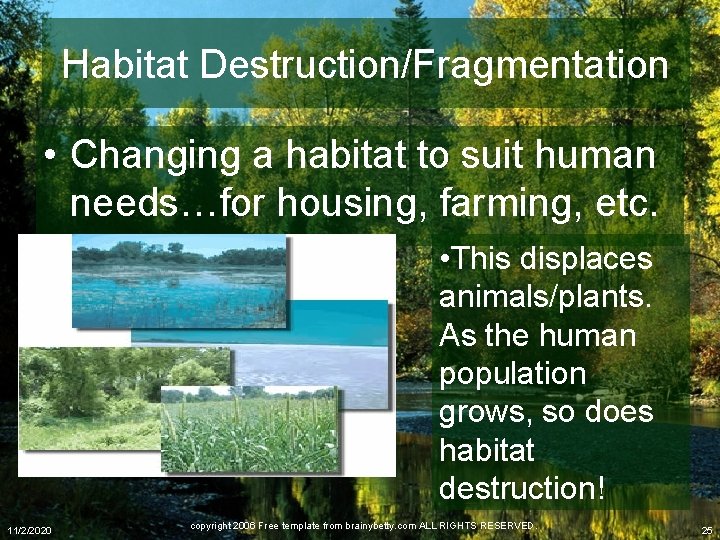 Habitat Destruction/Fragmentation

• Changing a habitat to suit human needs…for housing, farming, etc.

•This displaces animals/plants. As the human population grows, so does habitat destruction!

11/2/2020

copyright 2006 Free template from brainybetty.com ALL RIGHTS RESERVED.

25